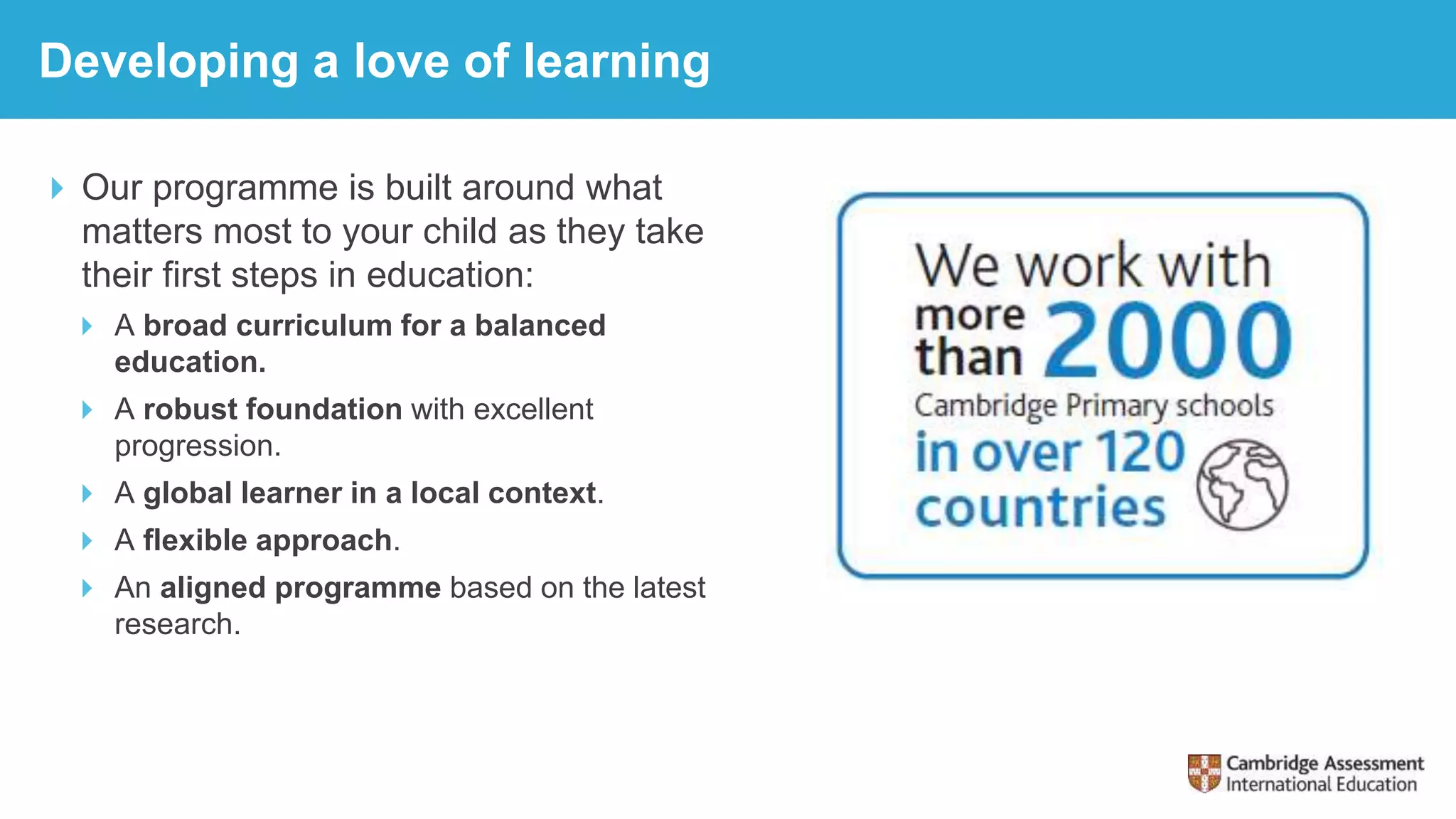 Developing a love of learning

Our programme is built around what matters most to your child as they take their first steps in education:

A broad curriculum for a balanced education.

A robust foundation with excellent progression.

A global learner in a local context.

A flexible approach.

An aligned programme based on the latest research.

We work with more than 2000 Cambridge Primary schools in over 120 countries

Cambridge Assessment International Education